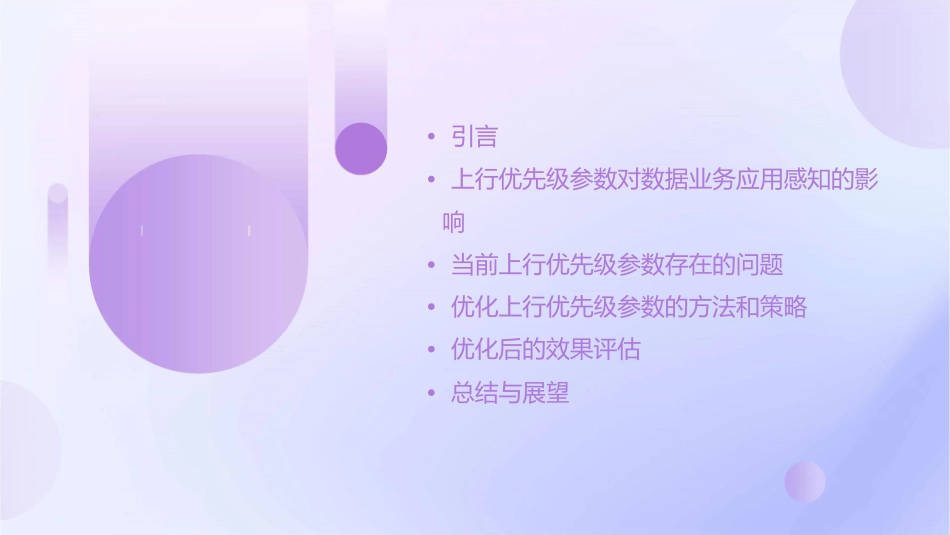 • 引言
• 上行优先级参数对数据业务应用感知的影响
• 当前上行优先级参数存在的问题
• 优化上行优先级参数的方法和策略
• 优化后的效果评估
• 总结与展望